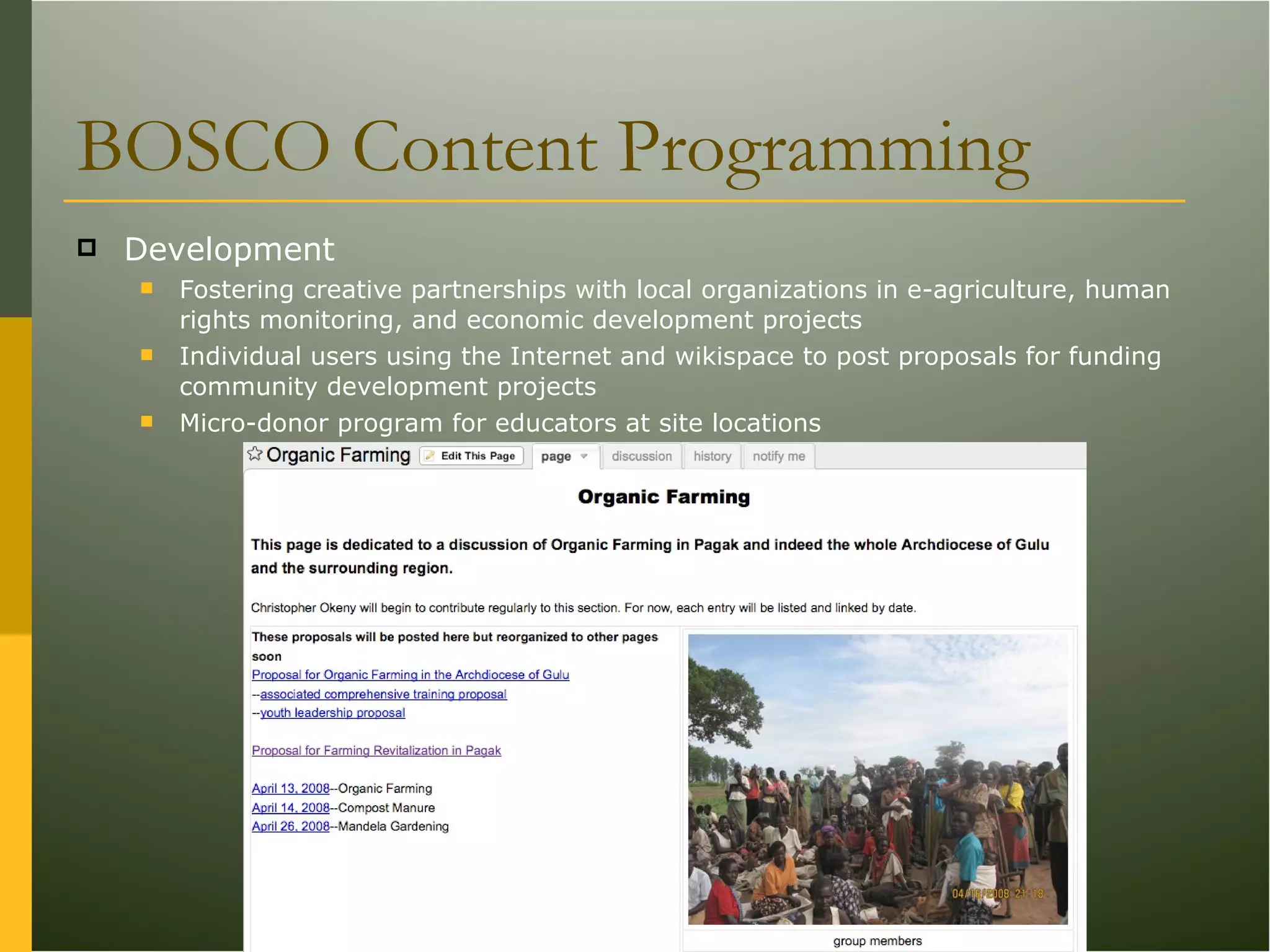 BOSCO Content Programming

Development

Fostering creative partnerships with local organizations in e-agriculture, human rights monitoring, and economic development projects

Individual users using the Internet and wikispace to post proposals for funding community development projects

Micro-donor program for educators at site locations

Organic Farming Edit This Page page discussion history notify me

Organic Farming

This page is dedicated to a discussion of Organic Farming in Pagak and indeed the whole Archdiocese of Gulu and the surrounding region.

Christopher Okeny will begin to contribute regularly to this section. For now, each entry will be listed and linked by date.

These proposals will be posted here but reorganized to other pages soon
Proposal for Organic Farming in the Archdiocese of Gulu
--associated comprehensive training proposal
--youth leadership proposal

Proposal for Farming Revitalization in Pagak

April 13, 2008--Organic Farming
April 14, 2008--Compost Manure
April 26, 2008--Mandela Gardening

04/18/2008 21:18

group members